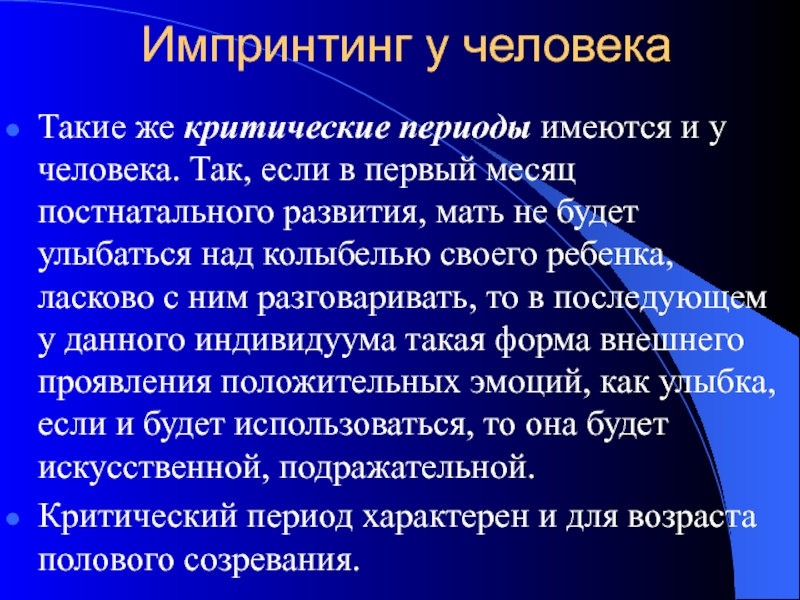 Импринтинг у человека

Такие же критические периоды имеются и у человека. Так, если в первый месяц постнатального развития, мать не будет улыбаться над колыбелью своего ребенка, ласково с ним разговаривать, то в последующем у данного индивидуума такая форма внешнего проявления положительных эмоций, как улыбка, если и будет использоваться, то она будет искусственной, подражательной.

Критический период характерен и для возраста полового созревания.